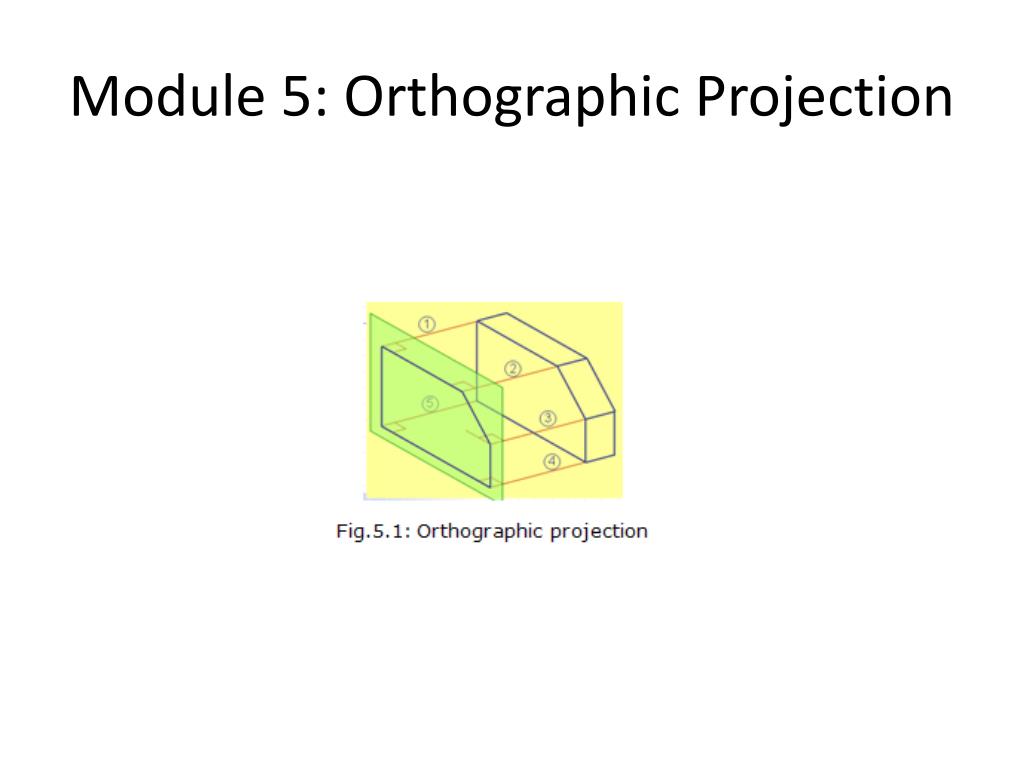 Module 5: Orthographic Projection

①

②

⑤

③

④

Fig.5.1: Orthographic projection